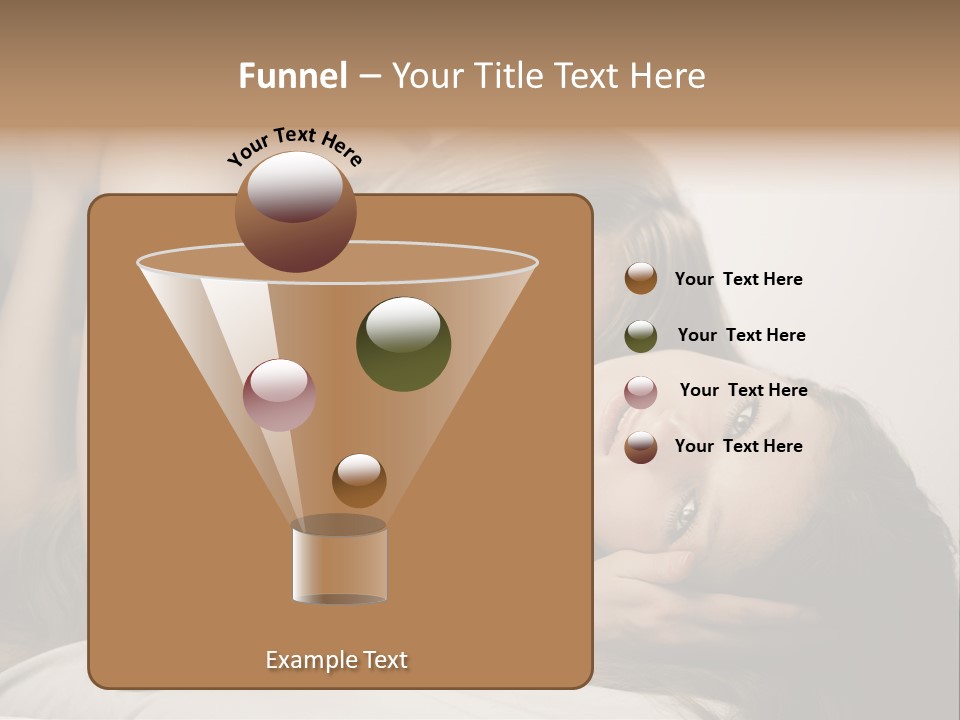 Funnel – Your Title Text Here

Your Text Here

Your Text Here

Your Text Here

Your Text Here

Your Text Here

Example Text